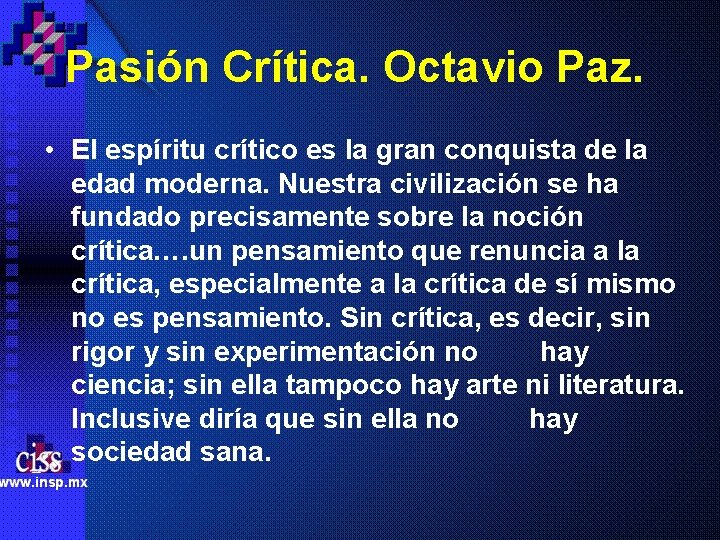 Pasión Crítica. Octavio Paz.

• El espíritu crítico es la gran conquista de la edad moderna. Nuestra civilización se ha fundado precisamente sobre la noción crítica….un pensamiento que renuncia a la crítica, especialmente a la crítica de sí mismo no es pensamiento. Sin crítica, es decir, sin rigor y sin experimentación no hay ciencia; sin ella tampoco hay arte ni literatura. Inclusive diría que sin ella no hay sociedad sana.

ciss
www.insp.mx